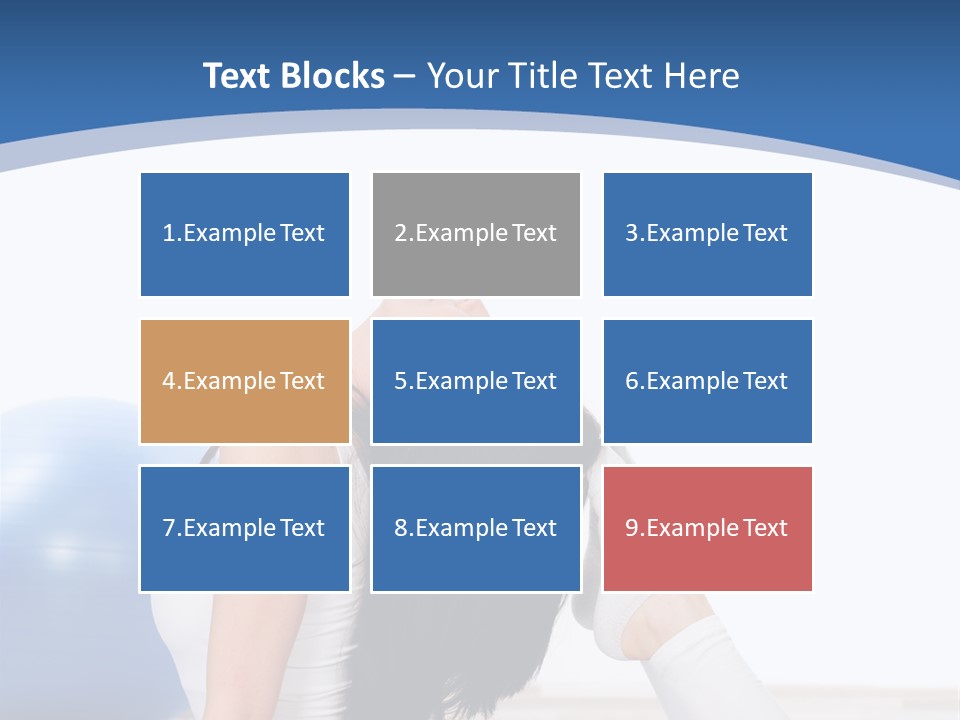 Text Blocks – Your Title Text Here

1.Example Text

2.Example Text

3.Example Text

4.Example Text

5.Example Text

6.Example Text

7.Example Text

8.Example Text

9.Example Text